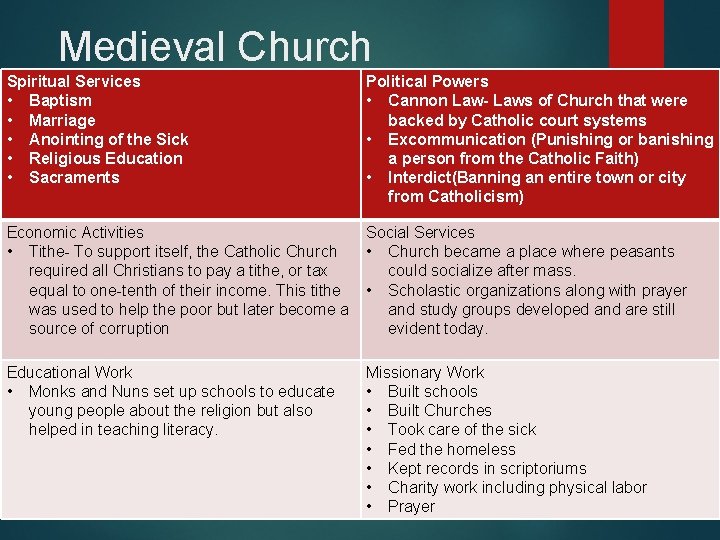 Medieval Church

| Spiritual Services<br>• Baptism<br>• Marriage<br>• Anointing of the Sick<br>• Religious Education<br>• Sacraments | Political Powers<br>• Cannon Law- Laws of Church that were backed by Catholic court systems<br>• Excommunication (Punishing or banishing a person from the Catholic Faith)<br>• Interdict(Banning an entire town or city from Catholicism) |
|---|---|
| Economic Activities<br>• Tithe- To support itself, the Catholic Church required all Christians to pay a tithe, or tax equal to one-tenth of their income. This tithe was used to help the poor but later become a source of corruption | Social Services<br>• Church became a place where peasants could socialize after mass.<br>• Scholastic organizations along with prayer and study groups developed and are still evident today. |
| Educational Work<br>• Monks and Nuns set up schools to educate young people about the religion but also helped in teaching literacy. | Missionary Work<br>• Built schools<br>• Built Churches<br>• Took care of the sick<br>• Fed the homeless<br>• Kept records in scriptoriums<br>• Charity work including physical labor<br>• Prayer |